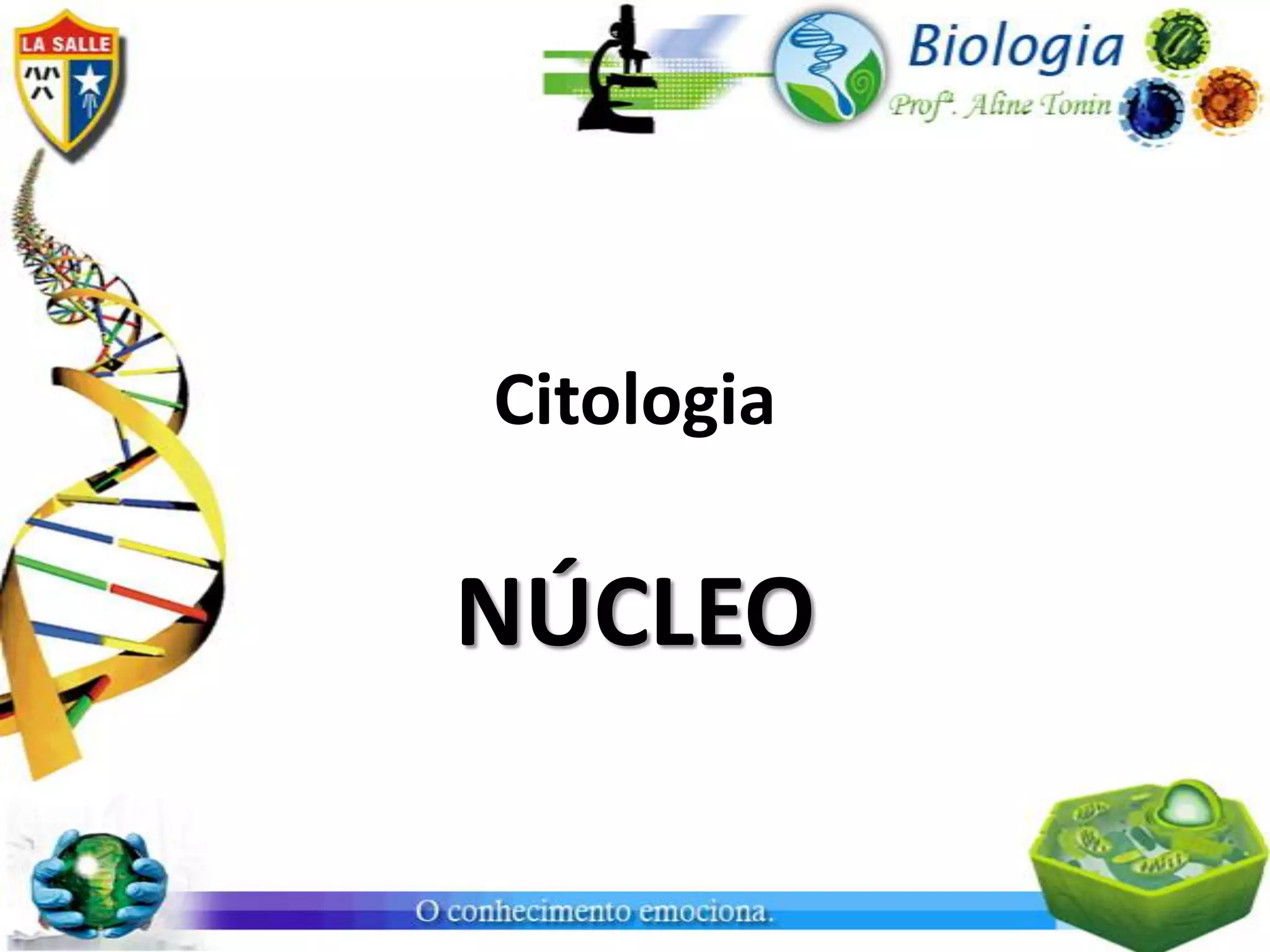 LA SALLE

Biologia
Profª. Aline Tonin

Citologia

NÚCLEO

O conhecimento emociona.